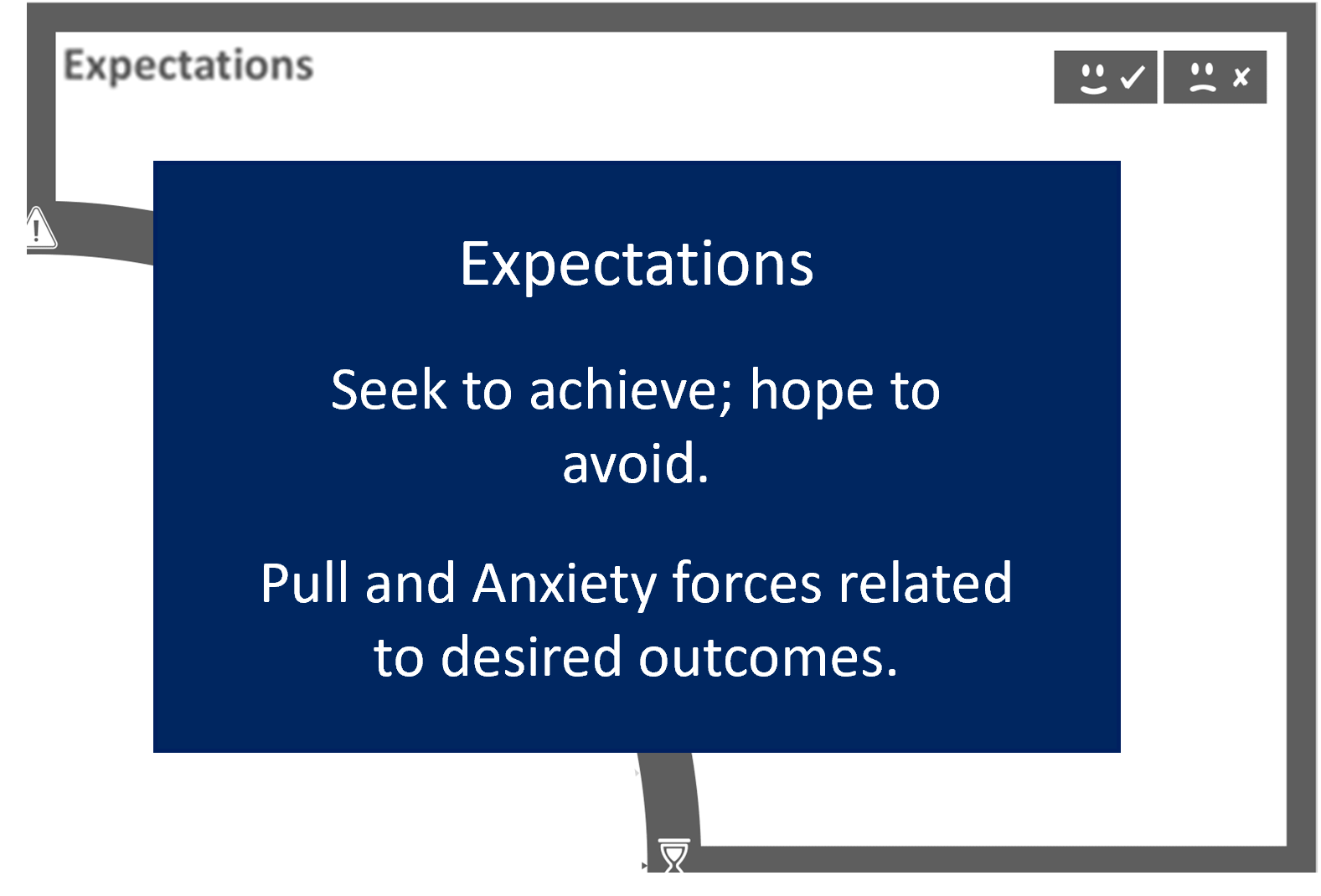 Expectations

Expectations

Seek to achieve; hope to avoid.

Pull and Anxiety forces related to desired outcomes.